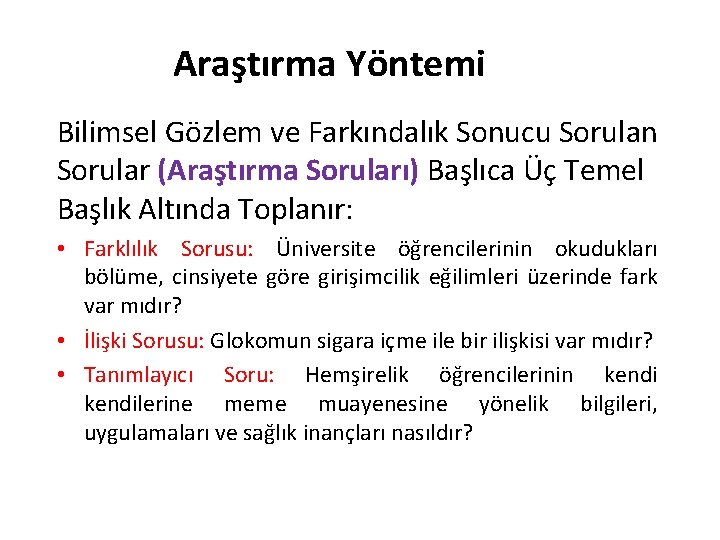 Araştırma Yöntemi

Bilimsel Gözlem ve Farkındalık Sonucu Sorulan Sorular (Araştırma Soruları) Başlıca Üç Temel Başlık Altında Toplanır:

• Farklılık Sorusu: Üniversite öğrencilerinin okudukları bölüme, cinsiyete göre girişimcilik eğilimleri üzerinde fark var mıdır?

• İlişki Sorusu: Glokomun sigara içme ile bir ilişkisi var mıdır?

• Tanımlayıcı Soru: Hemşirelik öğrencilerinin kendi kendilerine meme muayenesine yönelik bilgileri, uygulamaları ve sağlık inançları nasıldır?